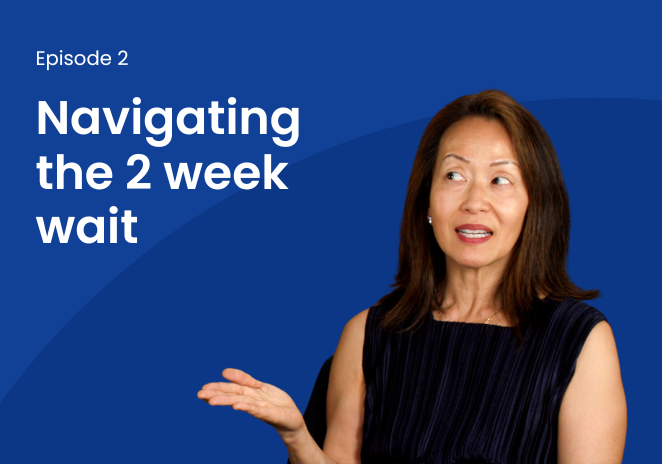 Episode 2

Navigating the 2 week wait